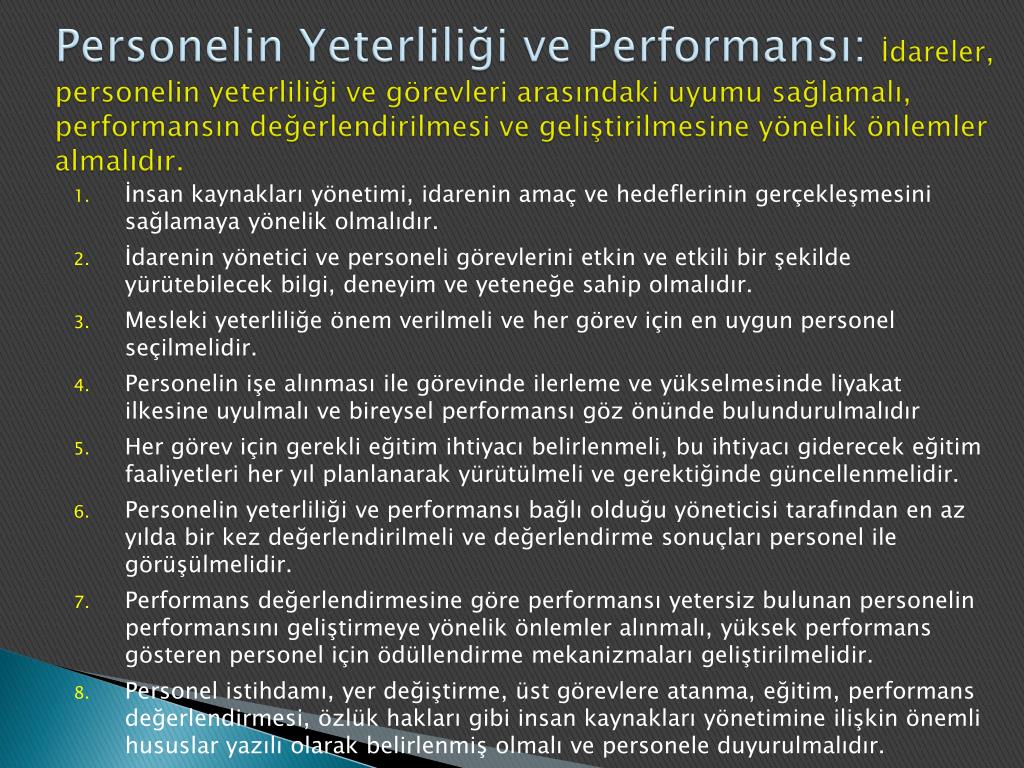 Personelin Yeterliliği ve Performansı: İdareler, personelin yeterliliği ve görevleri arasındaki uyumu sağlamalı, performansın değerlendirilmesi ve geliştirilmesine yönelik önlemler almalıdır.

1. İnsan kaynakları yönetimi, idarenin amaç ve hedeflerinin gerçekleşmesini sağlamaya yönelik olmalıdır.
2. İdarenin yönetici ve personeli görevlerini etkin ve etkili bir şekilde yürütebilecek bilgi, deneyim ve yeteneğe sahip olmalıdır.
3. Mesleki yeterliliğe önem verilmeli ve her görev için en uygun personel seçilmelidir.
4. Personelin işe alınması ile görevinde ilerleme ve yükselmesinde liyakat ilkesine uyulmalı ve bireysel performansı göz önünde bulundurulmalıdır
5. Her görev için gerekli eğitim ihtiyacı belirlenmeli, bu ihtiyacı giderecek eğitim faaliyetleri her yıl planlanarak yürütülmeli ve gerektiğinde güncellenmelidir.
6. Personelin yeterliliği ve performansı bağlı olduğu yöneticisi tarafından en az yılda bir kez değerlendirilmeli ve değerlendirme sonuçları personel ile görüşülmelidir.
7. Performans değerlendirmesine göre performansı yetersiz bulunan personelin performansını geliştirmeye yönelik önlemler alınmalı, yüksek performans gösteren personel için ödüllendirme mekanizmaları geliştirilmelidir.
8. Personel istihdamı, yer değiştirme, üst görevlere atanma, eğitim, performans değerlendirmesi, özlük hakları gibi insan kaynakları yönetimine ilişkin önemli hususlar yazılı olarak belirlenmiş olmalı ve personele duyurulmalıdır.